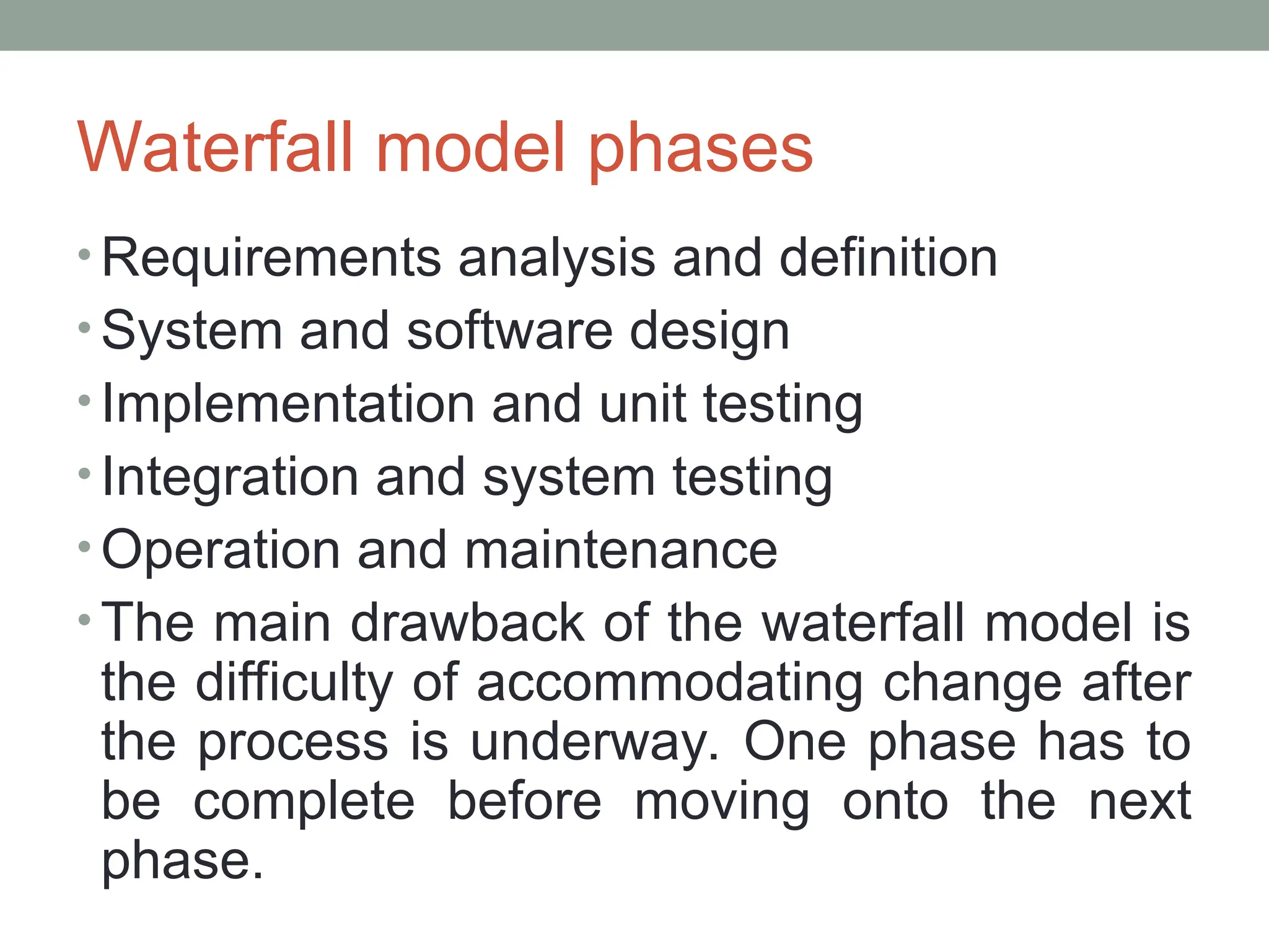 Waterfall model phases

• Requirements analysis and definition
• System and software design
• Implementation and unit testing
• Integration and system testing
• Operation and maintenance
• The main drawback of the waterfall model is the difficulty of accommodating change after the process is underway. One phase has to be complete before moving onto the next phase.